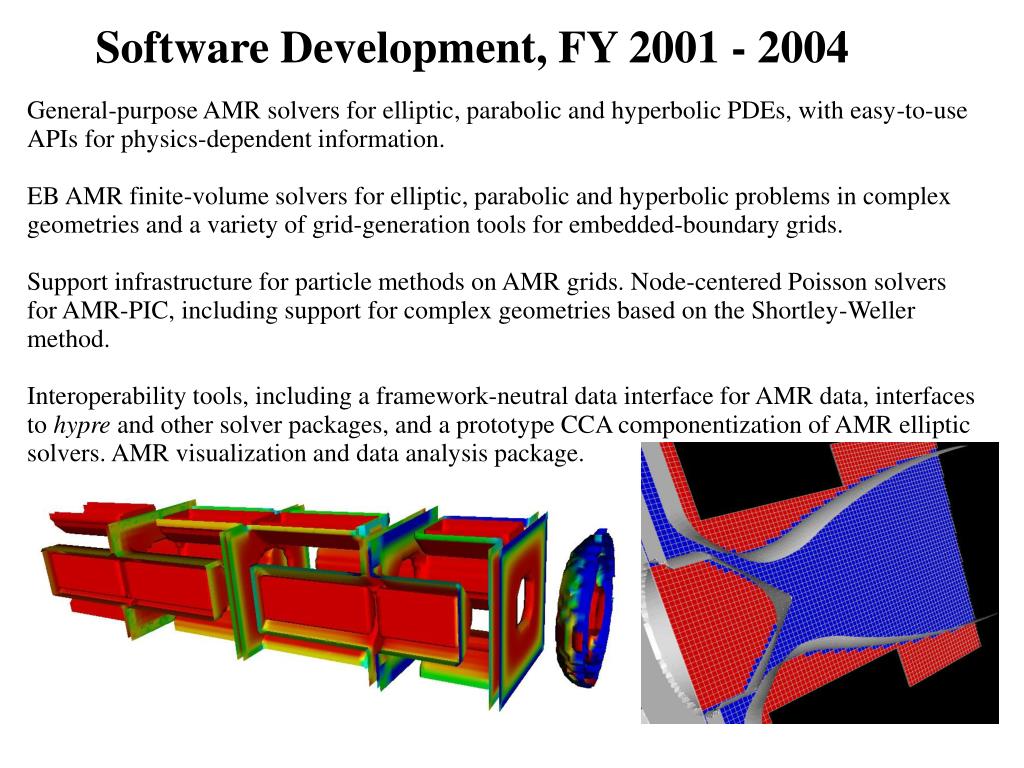 Software Development, FY 2001 - 2004

General-purpose AMR solvers for elliptic, parabolic and hyperbolic PDEs, with easy-to-use APIs for physics-dependent information.

EB AMR finite-volume solvers for elliptic, parabolic and hyperbolic problems in complex geometries and a variety of grid-generation tools for embedded-boundary grids.

Support infrastructure for particle methods on AMR grids. Node-centered Poisson solvers for AMR-PIC, including support for complex geometries based on the Shortley-Weller method.

Interoperability tools, including a framework-neutral data interface for AMR data, interfaces to hypre and other solver packages, and a prototype CCA componentization of AMR elliptic solvers. AMR visualization and data analysis package.